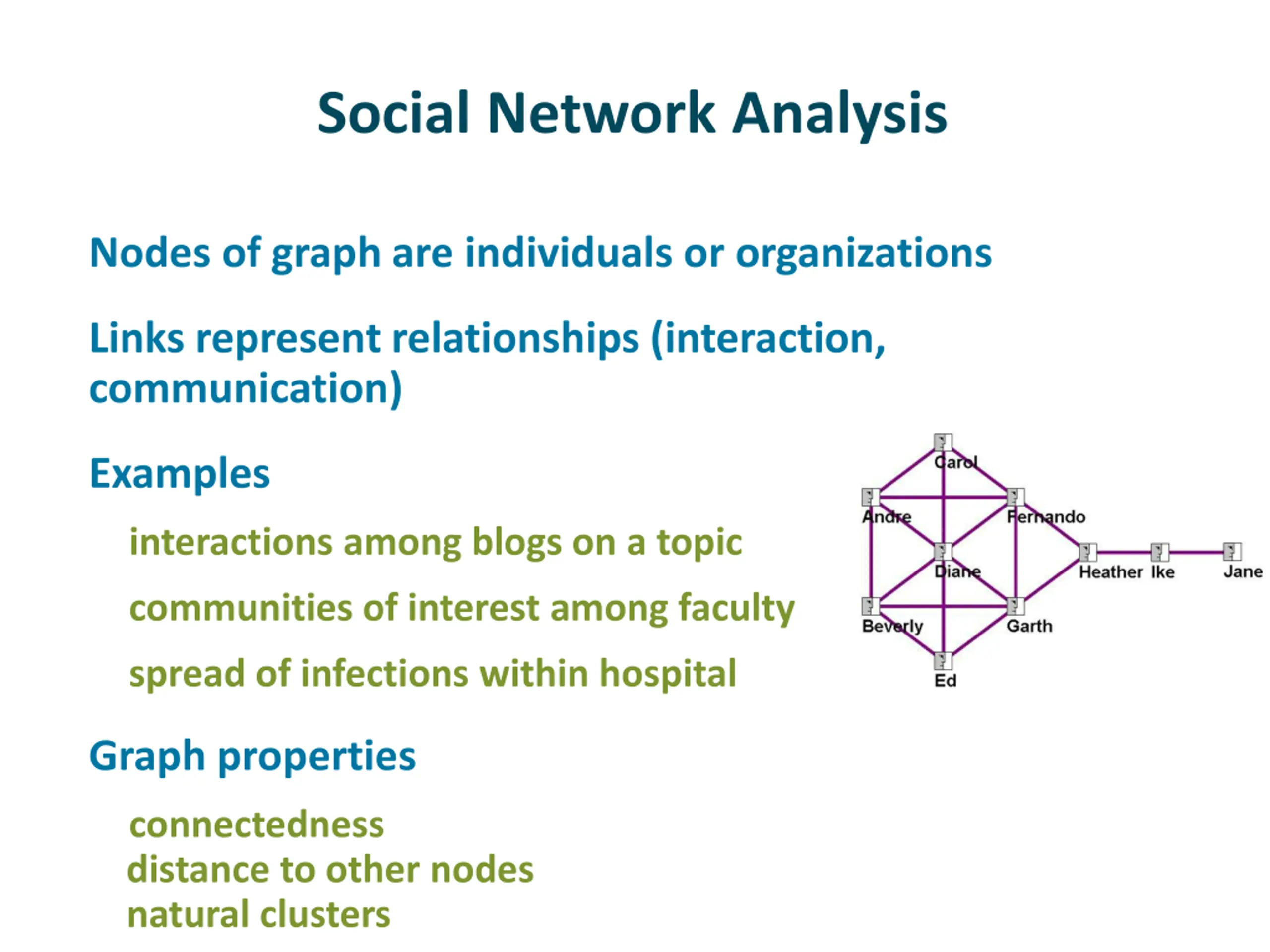 Social Network Analysis

Nodes of graph are individuals or organizations

Links represent relationships (interaction, communication)

Examples

interactions among blogs on a topic

communities of interest among faculty

spread of infections within hospital

Carol
Andre
Fernando
Diane
Heather
Ike
Jane
Beverly
Garth
Ed

Graph properties

connectedness
distance to other nodes
natural clusters